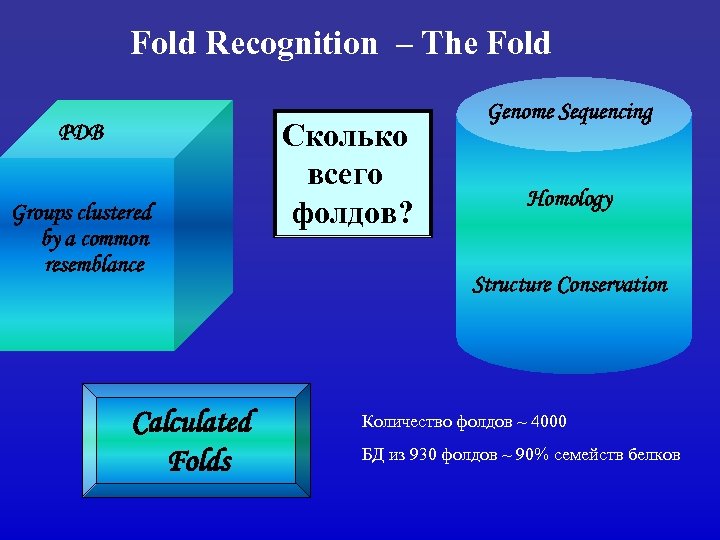 Fold Recognition – The Fold

PDB

Groups clustered by a common resemblance

Сколько всего фолдов?

Genome Sequencing

Homology

Structure Conservation

Calculated Folds

Количество фолдов ~ 4000

БД из 930 фолдов ~ 90% семейств белков